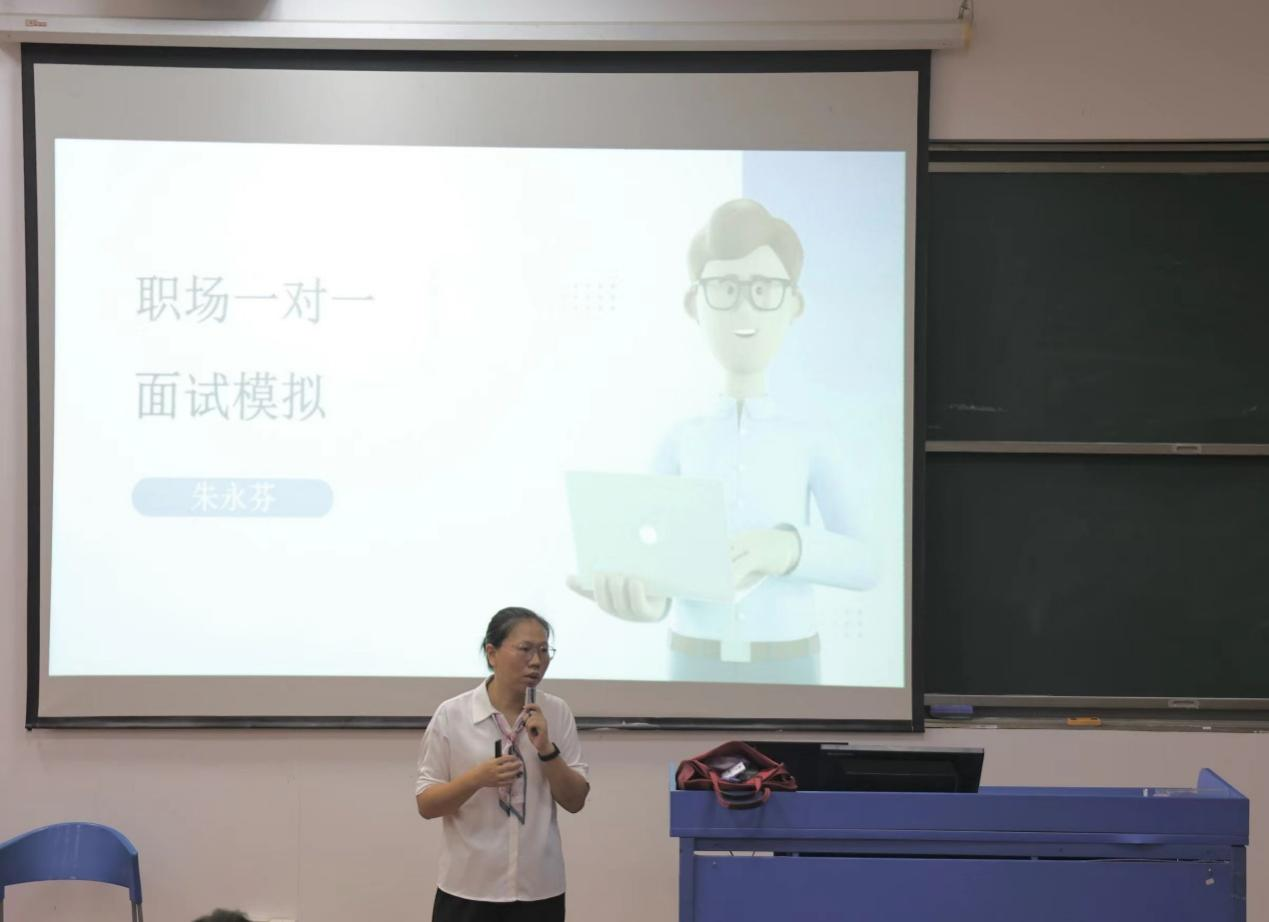 职场一对一

面试模拟

朱永芬